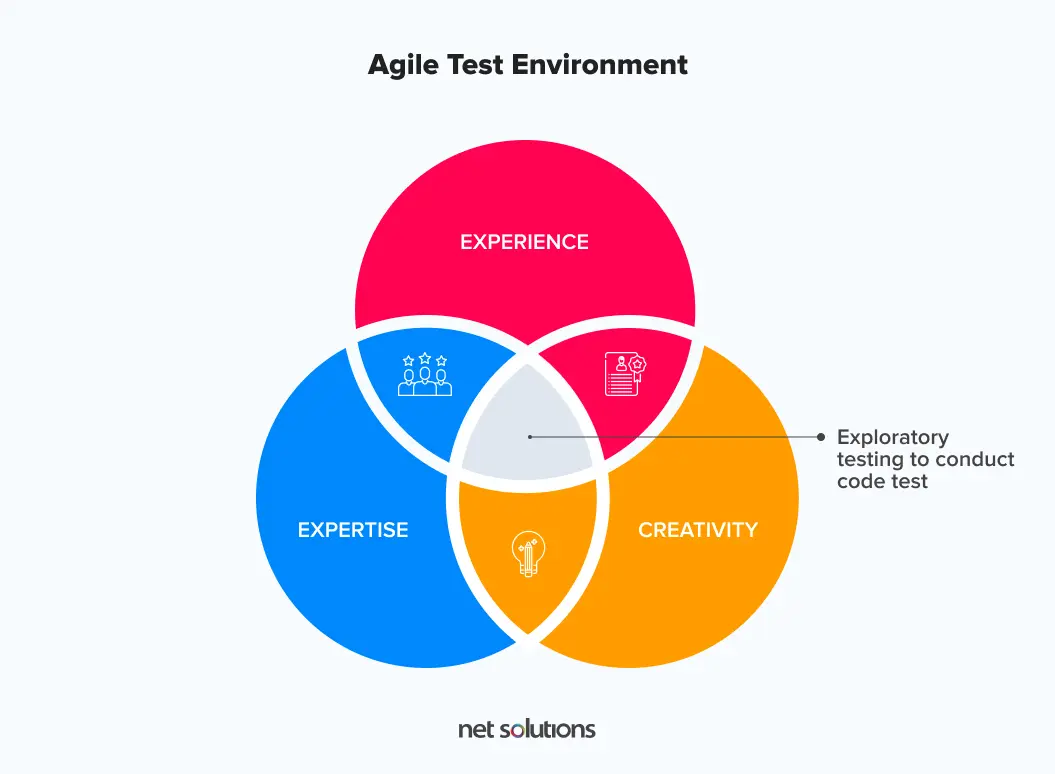 Agile Test Environment

EXPERIENCE

EXPERTISE

CREATIVITY

Exploratory testing to conduct code test

net solutions